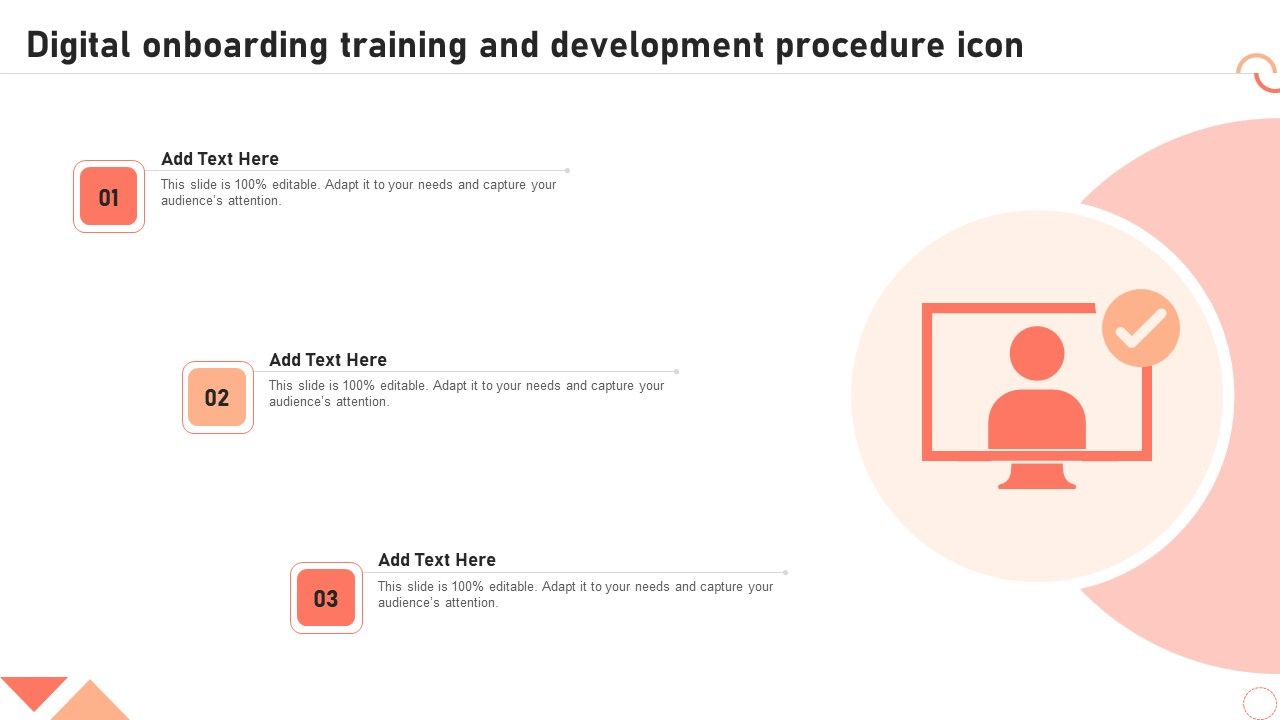 Digital onboarding training and development procedure icon

01

Add Text Here

This slide is 100% editable. Adapt it to your needs and capture your audience's attention.

02

Add Text Here

This slide is 100% editable. Adapt it to your needs and capture your audience's attention.

03

Add Text Here

This slide is 100% editable. Adapt it to your needs and capture your audience's attention.